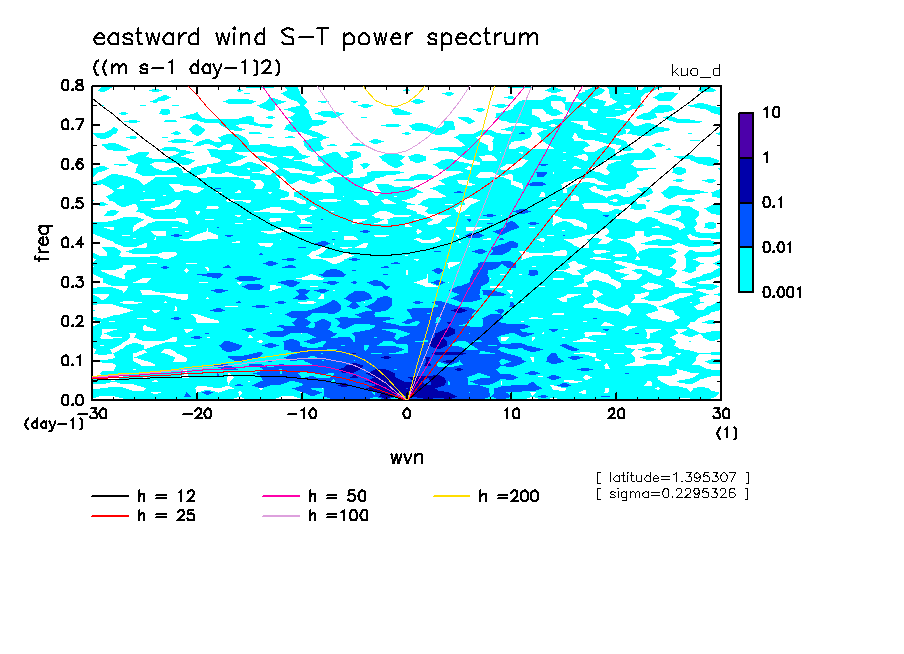 eastward wind S−T power spectrum

((m s−1 day−1)2)

kuo_d

0.8
0.7
0.6
0.5
0.4
0.3
0.2
0.1
0.0

freq

(day−1)

−30 −20 −10 0 10 20 30

(1)

wvn

10
1
0.1
0.01
0.001

[ latitude=1.395307 ]
[ sigma=0.2295326 ]

h = 12
h = 25
h = 50
h =100
h =200